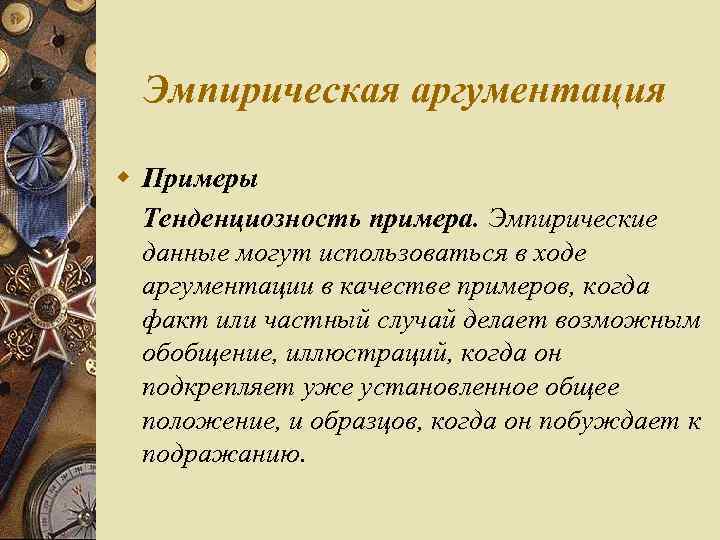 Эмпирическая аргументация

Примеры

Тенденциозность примера. Эмпирические данные могут использоваться в ходе аргументации в качестве примеров, когда факт или частный случай делает возможным обобщение, иллюстраций, когда он подкрепляет уже установленное общее положение, и образцов, когда он побуждает к подражанию.